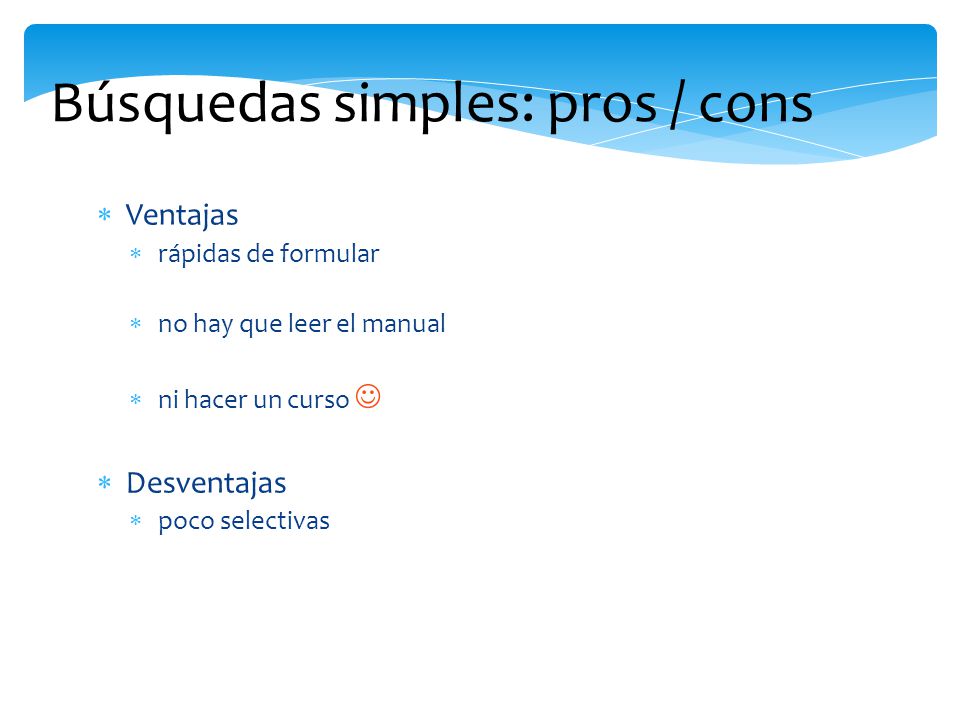 Búsquedas simples: pros / cons

* Ventajas
  * rápidas de formular
  * no hay que leer el manual
  * ni hacer un curso ☺
* Desventajas
  * poco selectivas